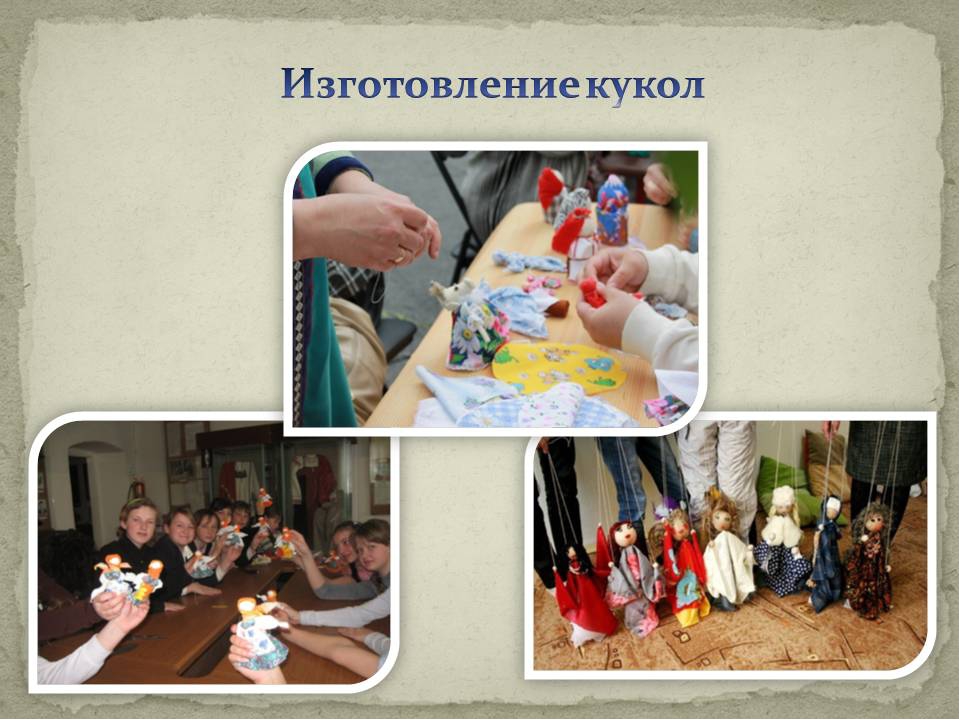 Изготовление кукол